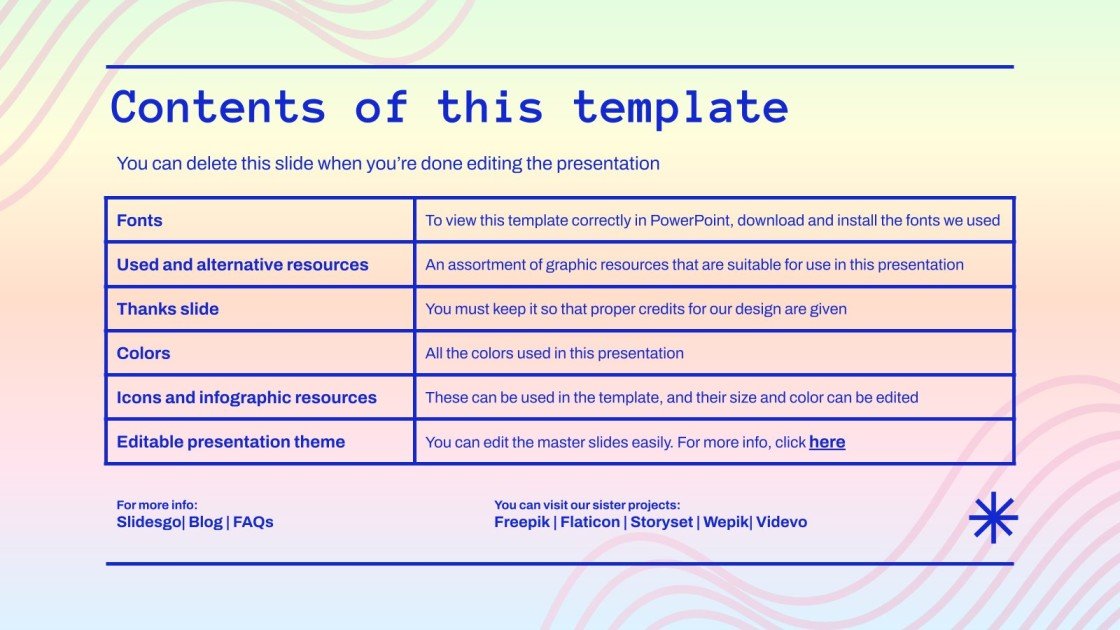 Contents of this template

You can delete this slide when you're done editing the presentation

| Fonts | To view this template correctly in PowerPoint, download and install the fonts we used |
|---|---|
| Used and alternative resources | An assortment of graphic resources that are suitable for use in this presentation |
| Thanks slide | You must keep it so that proper credits for our design are given |
| Colors | All the colors used in this presentation |
| Icons and infographic resources | These can be used in the template, and their size and color can be edited |
| Editable presentation theme | You can edit the master slides easily. For more info, click here |

For more info:
Slidesgo| Blog | FAQs

You can visit our sister projects:
Freepik | Flaticon | Storyset | Wepik| Videvo